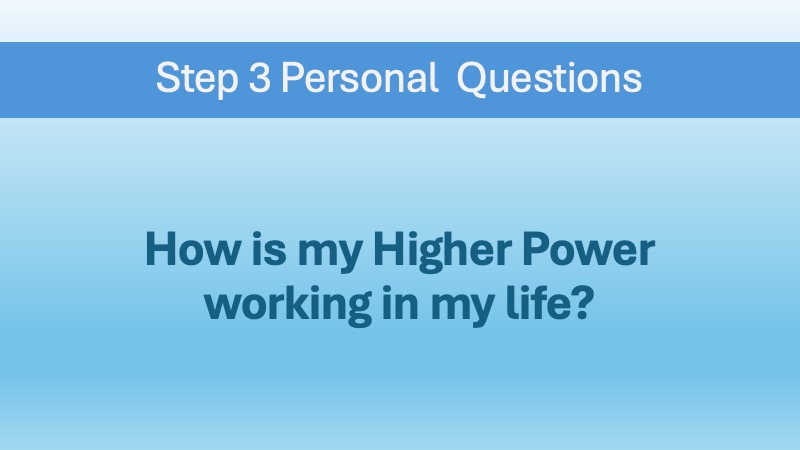 Step 3 Personal  Questions

How is my Higher Power working in my life?